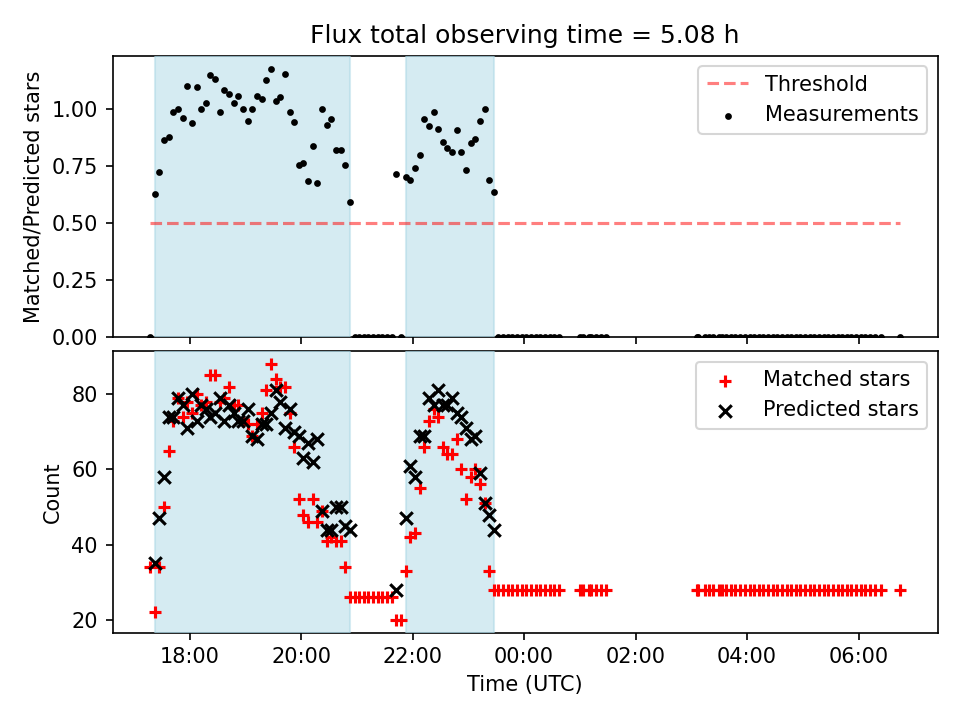 Flux total observing time = 5.08 h

Matched/Predicted stars

1.00
0.75
0.50
0.25
0.00

Threshold
Measurements

Count

80
60
40
20

Matched stars
Predicted stars

18:00 20:00 22:00 00:00 02:00 04:00 06:00

Time (UTC)